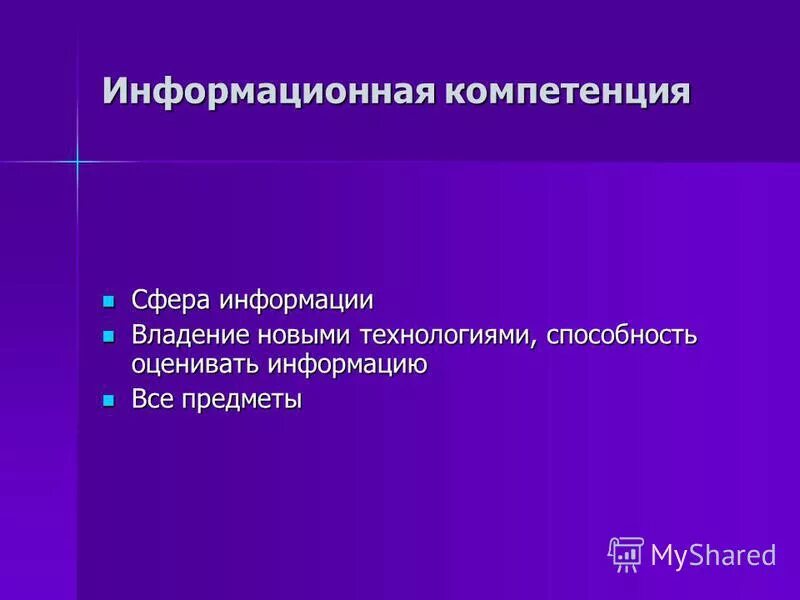 Информационная компетенция

- Сфера информации
- Владение новыми технологиями, способность оценивать информацию
- Все предметы

MyShared